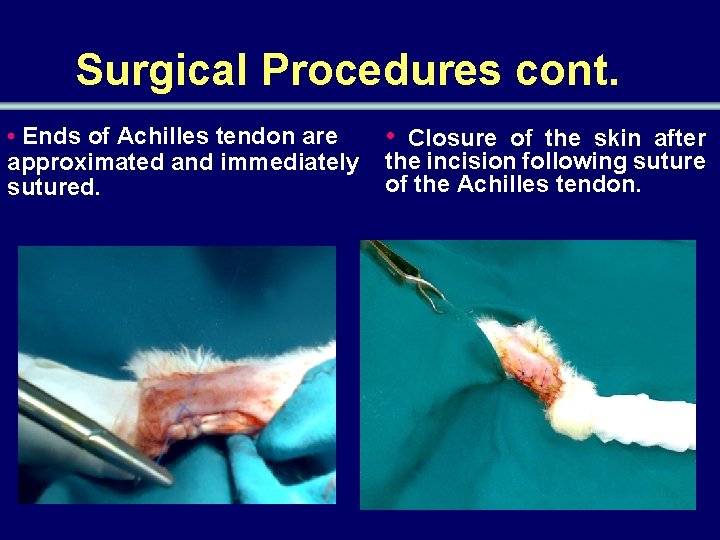 Surgical Procedures cont.

• Ends of Achilles tendon are approximated and immediately sutured.

• Closure of the skin after the incision following suture of the Achilles tendon.